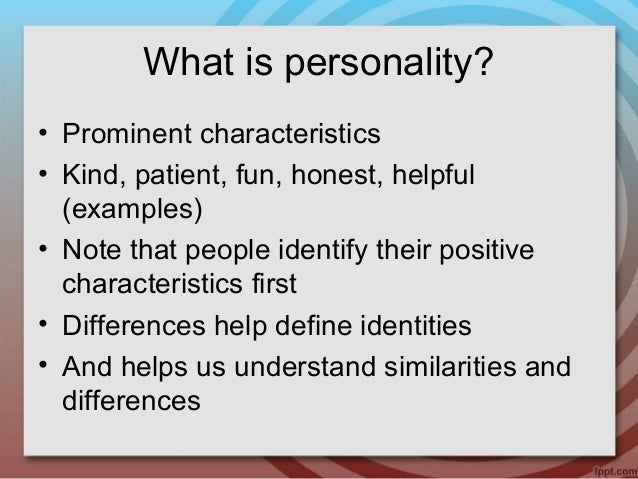 What is personality?

• Prominent characteristics
• Kind, patient, fun, honest, helpful (examples)
• Note that people identify their positive characteristics first
• Differences help define identities
• And helps us understand similarities and differences

fppt.com